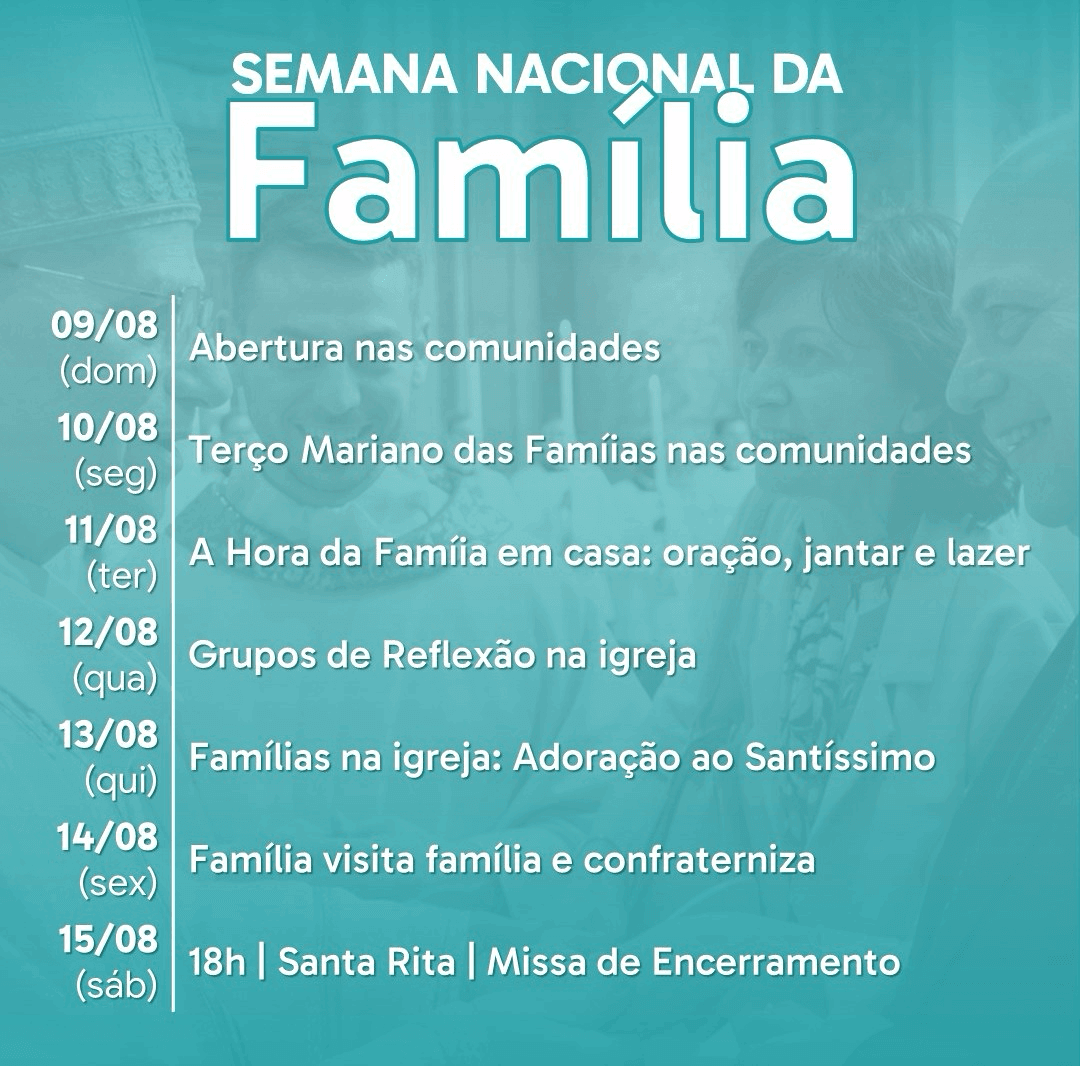 SEMANA NACIONAL DA
Família

09/08 (dom) Abertura nas comunidades

10/08 (seg) Terço Mariano das Famíias nas comunidades

11/08 (ter) A Hora da Famíia em casa: oração, jantar e lazer

12/08 (qua) Grupos de Reflexão na igreja

13/08 (qui) Famílias na igreja: Adoração ao Santíssimo

14/08 (sex) Família visita família e confraterniza

15/08 (sáb) 18h | Santa Rita | Missa de Encerramento